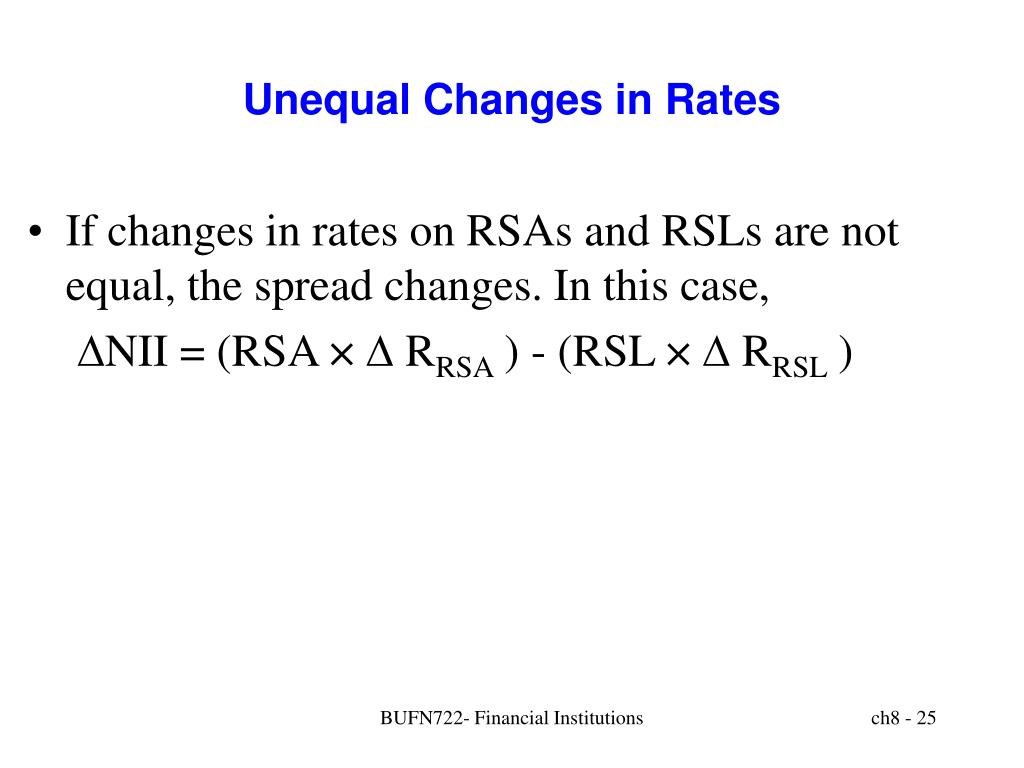 Unequal Changes in Rates

• If changes in rates on RSAs and RSLs are not equal, the spread changes. In this case,

$\Delta NII = (RSA \times \Delta R_{RSA}) - (RSL \times \Delta R_{RSL})$

BUFN722- Financial Institutions

ch8 - 25